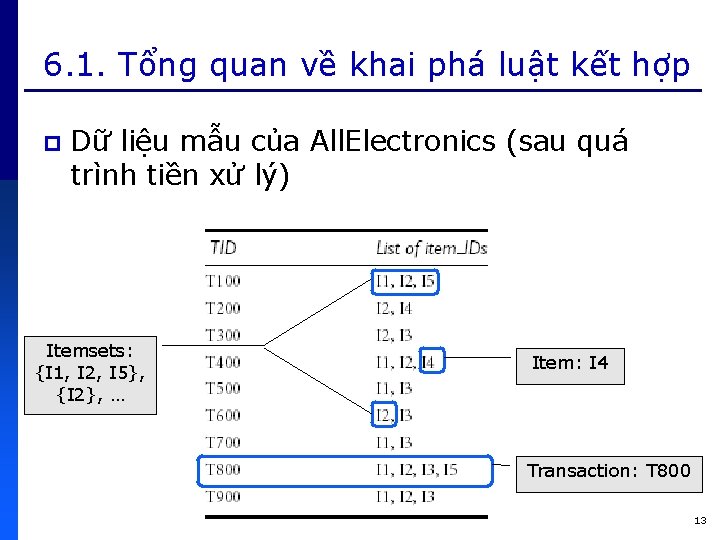 6.1. Tổng quan về khai phá luật kết hợp

Dữ liệu mẫu của AllElectronics (sau quá trình tiền xử lý)

| TID | List of item_IDs |
|---|---|
| T100 | I1, I2, I5 |
| T200 | I2, I4 |
| T300 | I2, I3 |
| T400 | I1, I2, I4 |
| T500 | I1, I3 |
| T600 | I2, I3 |
| T700 | I1, I3 |
| T800 | I1, I2, I3, I5 |
| T900 | I1, I2, I3 |

Itemsets: {I1, I2, I5}, {I2}, …

Item: I4

Transaction: T800

13